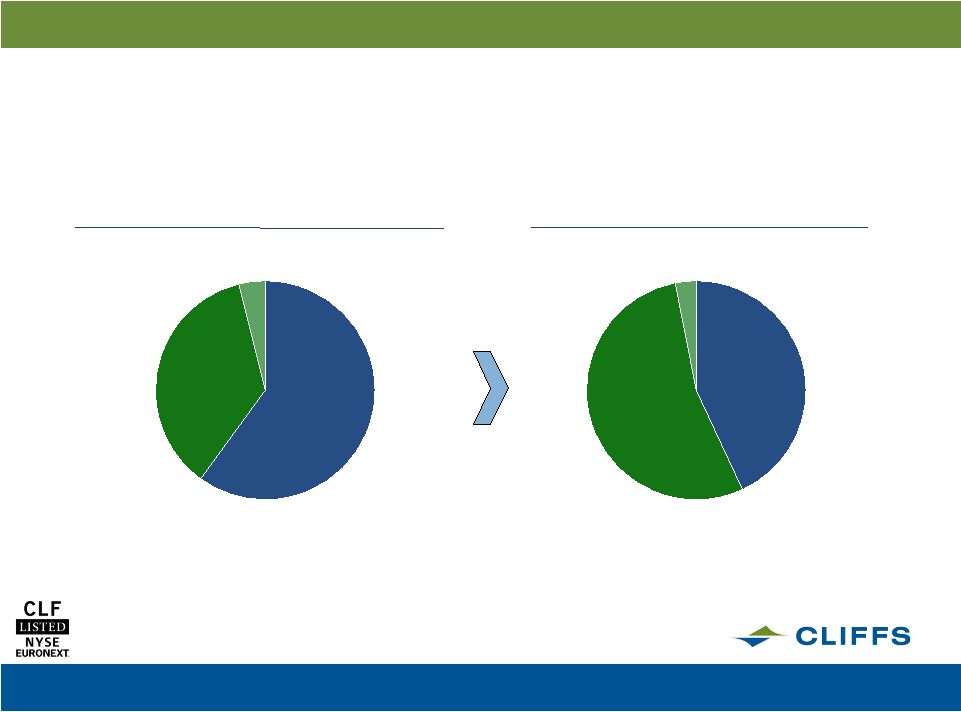 CLF
LISTED
NYSE
EURONEXT

CLIFFS